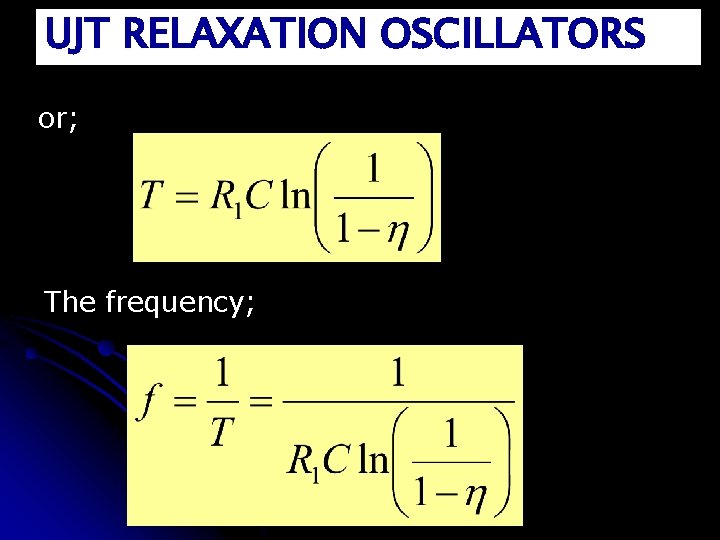 UJT RELAXATION OSCILLATORS

or;

$T = R_1 C \ln\left(\frac{1}{1-\eta}\right)$

The frequency;

$f = \frac{1}{T} = \frac{1}{R_1 C \ln\left(\frac{1}{1-\eta}\right)}$